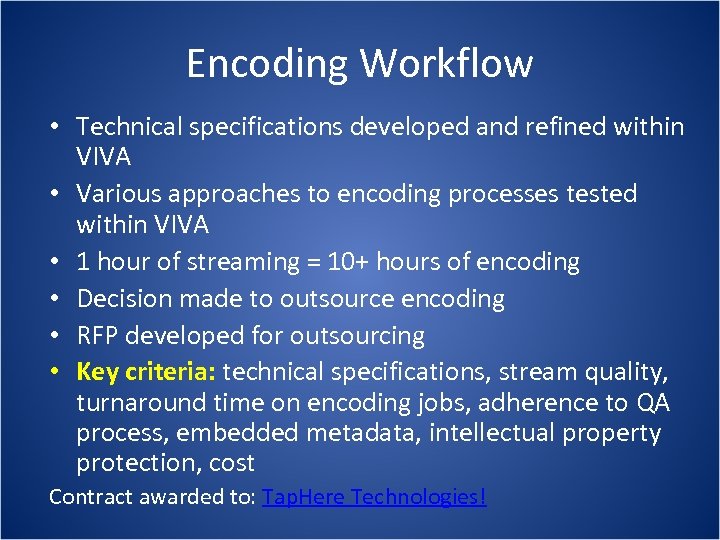 Encoding Workflow

• Technical specifications developed and refined within VIVA
• Various approaches to encoding processes tested within VIVA
• 1 hour of streaming = 10+ hours of encoding
• Decision made to outsource encoding
• RFP developed for outsourcing
• Key criteria: technical specifications, stream quality, turnaround time on encoding jobs, adherence to QA process, embedded metadata, intellectual property protection, cost

Contract awarded to: TapHere Technologies!